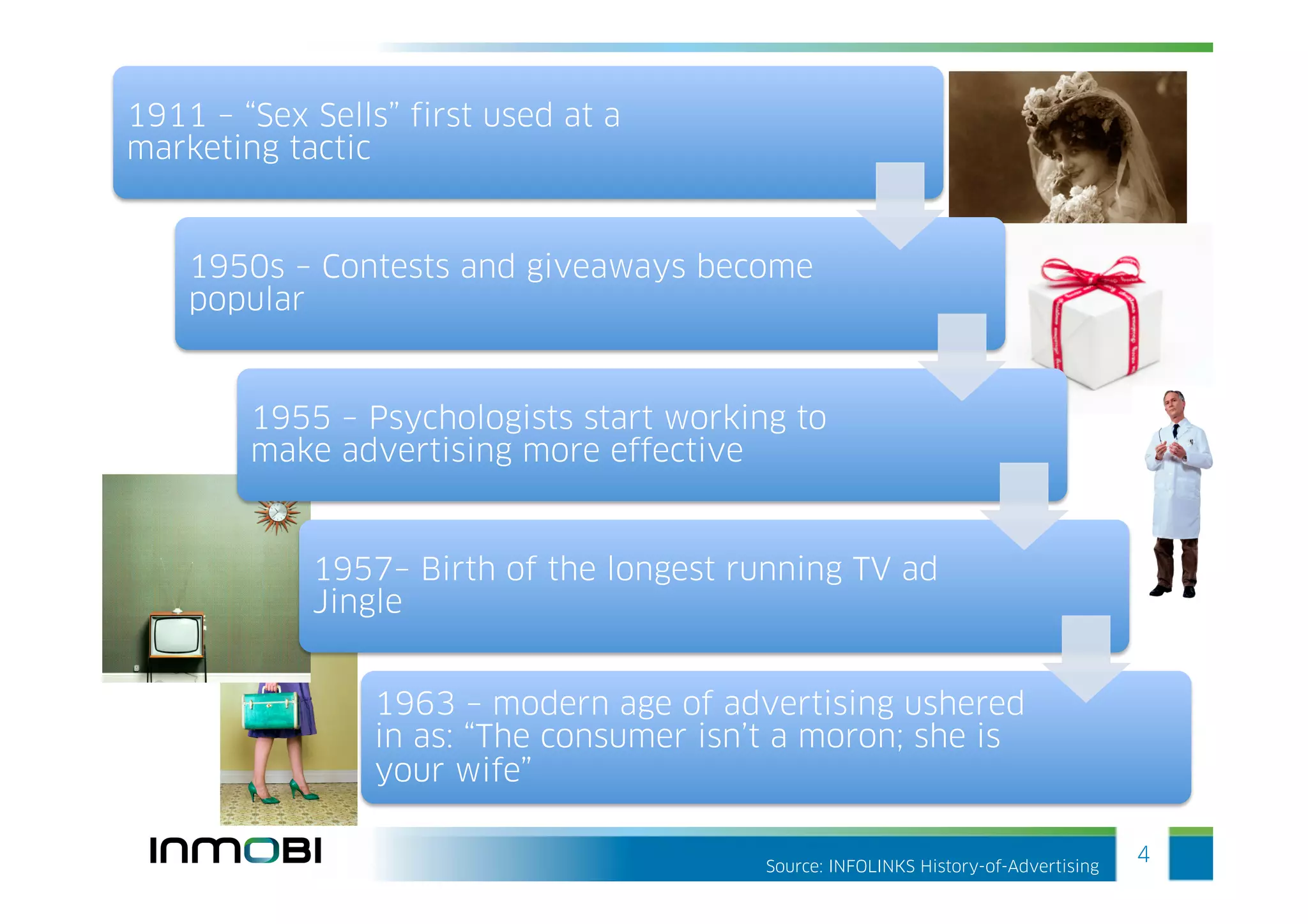 1911 – “Sex Sells” first used at a marketing tactic

1950s – Contests and giveaways become popular

1955 – Psychologists start working to make advertising more effective

1957– Birth of the longest running TV ad Jingle

1963 – modern age of advertising ushered in as: “The consumer isn’t a moron; she is your wife”

INMOBI

Source: INFOLINKS History-of-Advertising

4